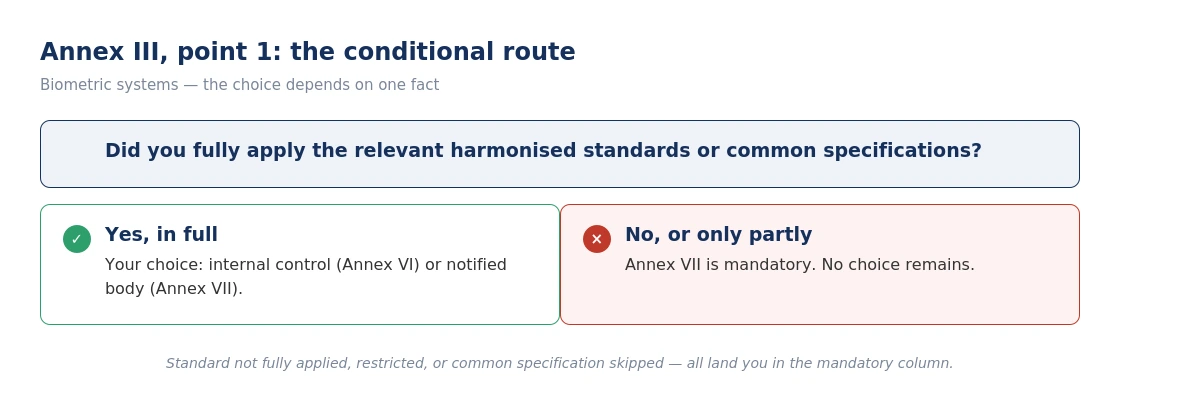 Annex III, point 1: the conditional route

Biometric systems — the choice depends on one fact

Did you fully apply the relevant harmonised standards or common specifications?

✓ Yes, in full
Your choice: internal control (Annex VI) or notified body (Annex VII).

× No, or only partly
Annex VII is mandatory. No choice remains.

Standard not fully applied, restricted, or common specification skipped — all land you in the mandatory column.